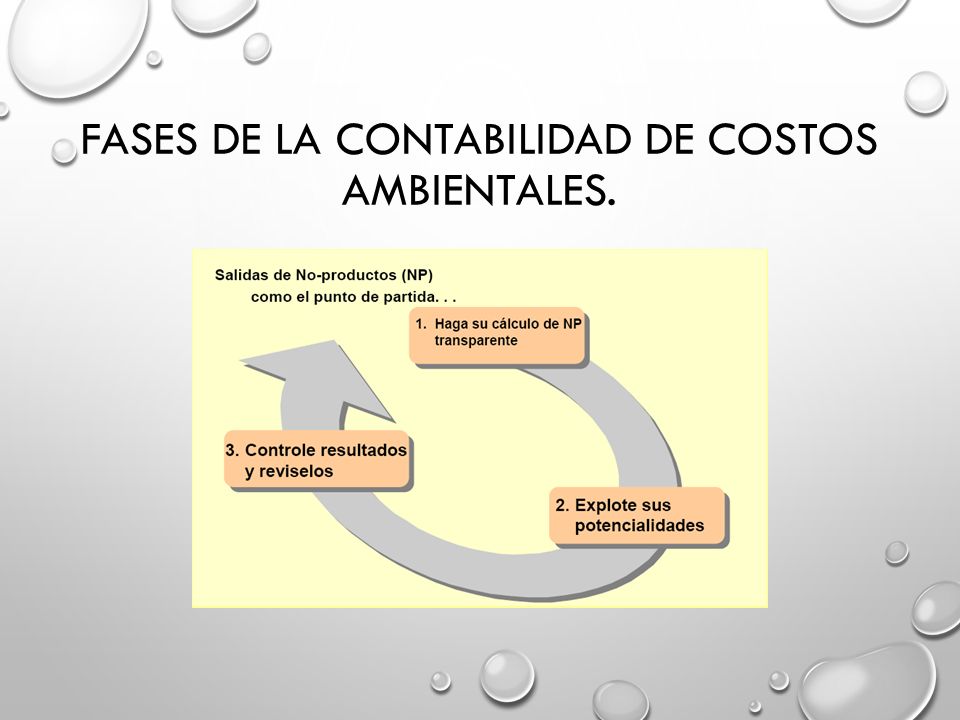 FASES DE LA CONTABILIDAD DE COSTOS AMBIENTALES.

Salidas de No-productos (NP) como el punto de partida. . .

1. Haga su cálculo de NP transparente

2. Explote sus potencialidades

3. Controle resultados y reviselos